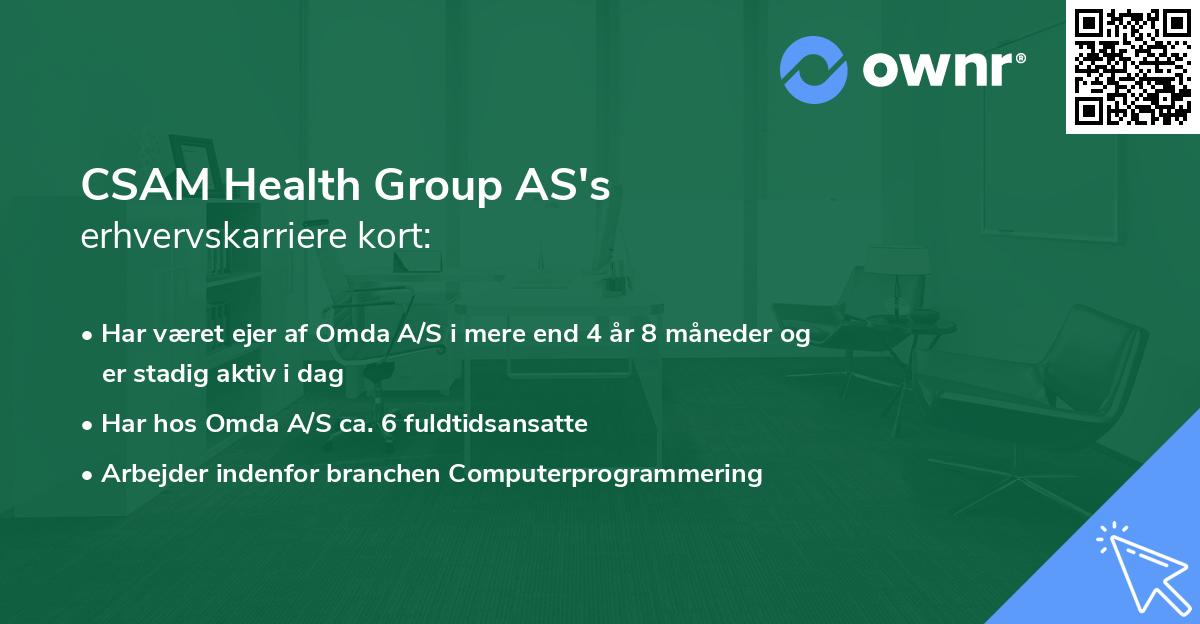 ownr®

CSAM Health Group AS's
erhvervskarriere kort:

• Har været ejer af Omda A/S i mere end 4 år 8 måneder og er stadig aktiv i dag
• Har hos Omda A/S ca. 6 fuldtidsansatte
• Arbejder indenfor branchen Computerprogrammering